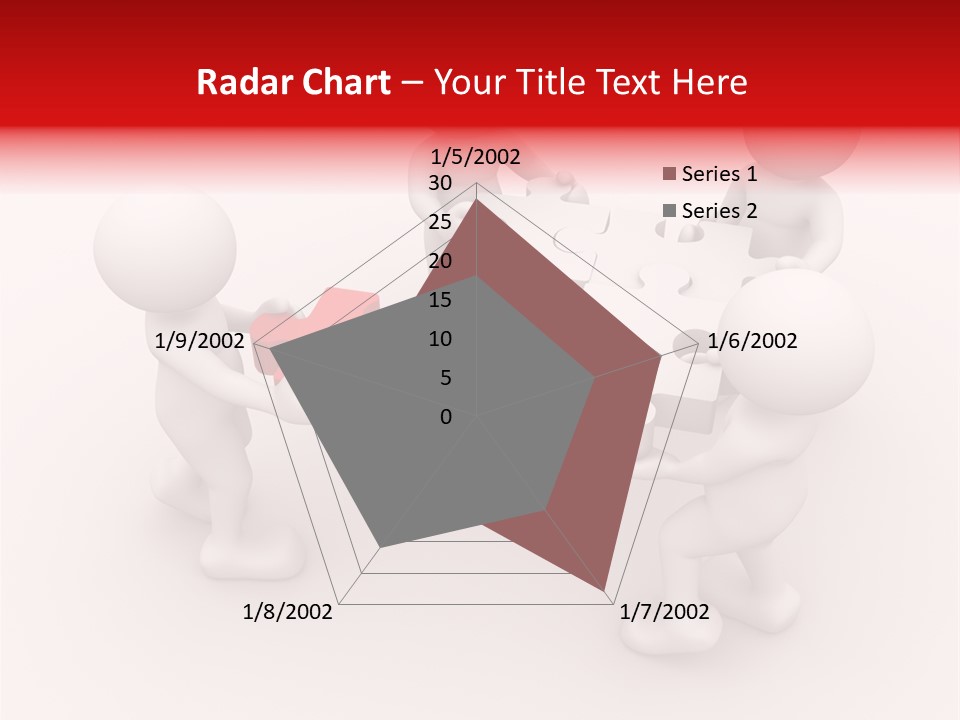 Radar Chart – Your Title Text Here

1/5/2002
30
25
20
15
10
5
0
1/6/2002
1/7/2002
1/8/2002
1/9/2002

Series 1
Series 2